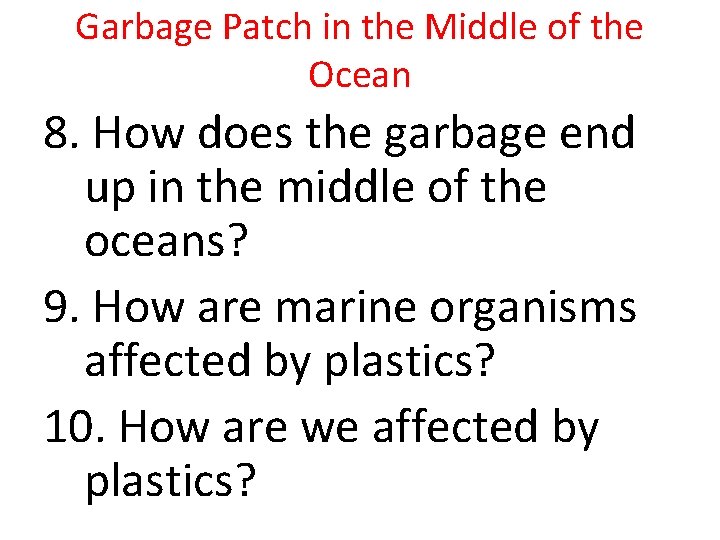 Garbage Patch in the Middle of the Ocean

8. How does the garbage end up in the middle of the oceans?

9. How are marine organisms affected by plastics?

10. How are we affected by plastics?